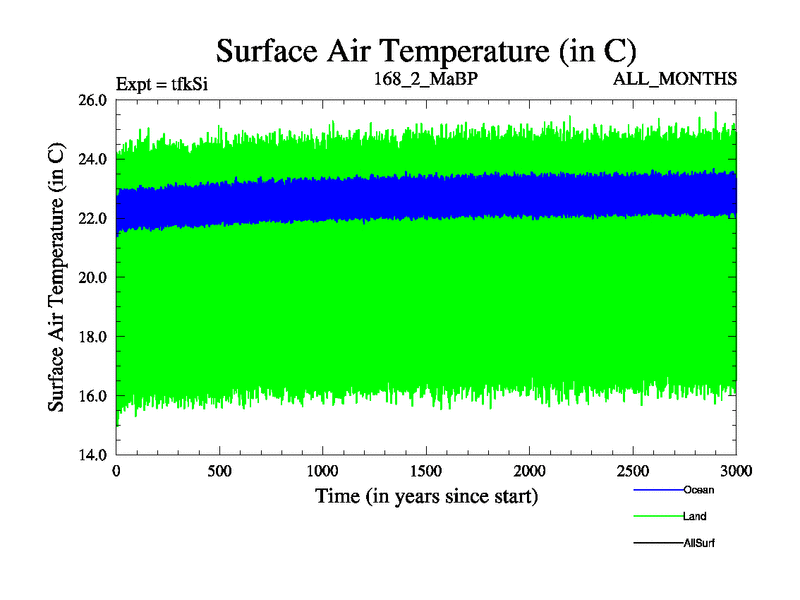 Surface Air Temperature (in C)

Expt = tfkSi

168_2_MaBP

ALL_MONTHS

Surface Air Temperature (in C)

26.0
24.0
22.0
20.0
18.0
16.0
14.0

0 500 1000 1500 2000 2500 3000

Time (in years since start)

Ocean
Land
AllSurf